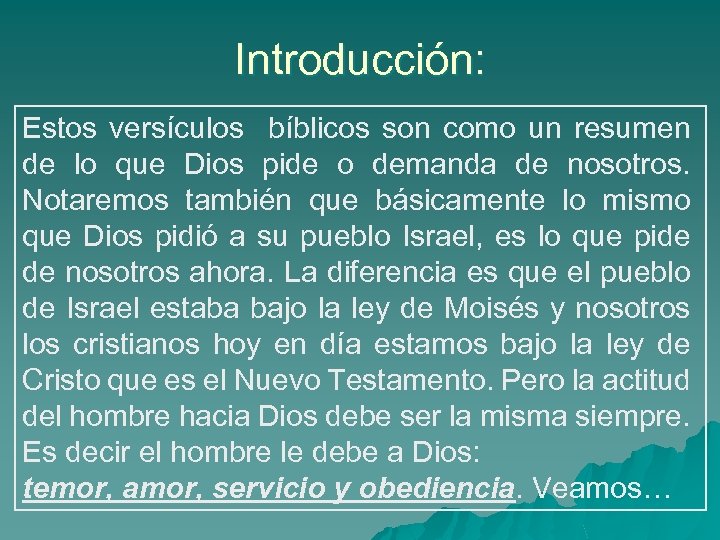 Introducción:

Estos versículos bíblicos son como un resumen de lo que Dios pide o demanda de nosotros. Notaremos también que básicamente lo mismo que Dios pidió a su pueblo Israel, es lo que pide de nosotros ahora. La diferencia es que el pueblo de Israel estaba bajo la ley de Moisés y nosotros los cristianos hoy en día estamos bajo la ley de Cristo que es el Nuevo Testamento. Pero la actitud del hombre hacia Dios debe ser la misma siempre. Es decir el hombre le debe a Dios:
temor, amor, servicio y obediencia. Veamos…